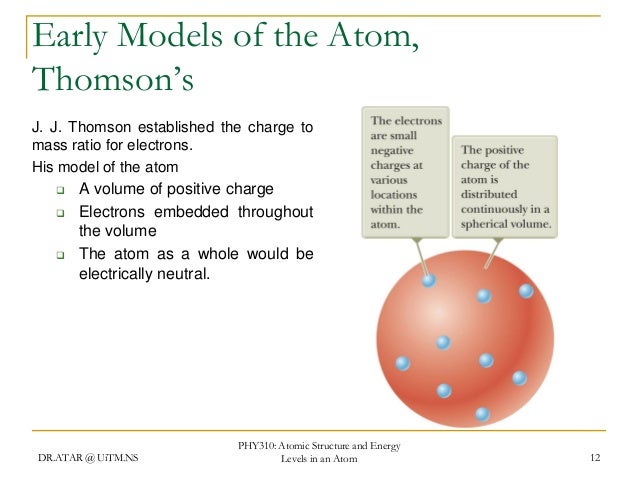 Early Models of the Atom, Thomson's

J. J. Thomson established the charge to mass ratio for electrons.

His model of the atom

- A volume of positive charge
- Electrons embedded throughout the volume
- The atom as a whole would be electrically neutral.

The electrons are small negative charges at various locations within the atom.

The positive charge of the atom is distributed continuously in a spherical volume.

DR.ATAR @ UiTM.NS

PHY310: Atomic Structure and Energy Levels in an Atom

12